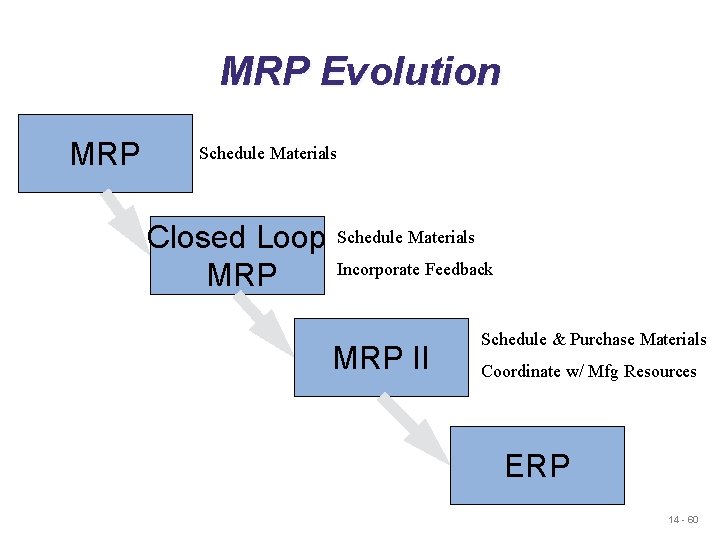 MRP Evolution

MRP

Schedule Materials

Closed Loop MRP

Schedule Materials

Incorporate Feedback

MRP II

Schedule & Purchase Materials

Coordinate w/ Mfg Resources

ERP

14 - 60